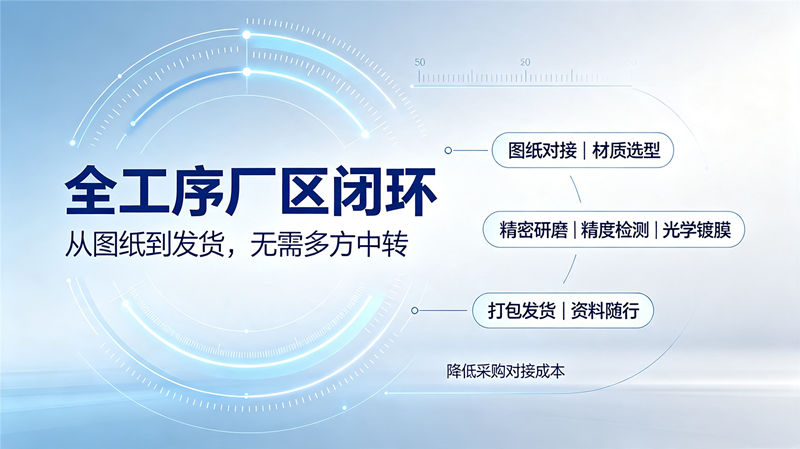 50
50

全工序厂区闭环

从图纸到发货，无需多方中转

图纸对接 | 材质选型

精密研磨 | 精度检测 | 光学镀膜

打包发货 | 资料随行

降低采购对接成本